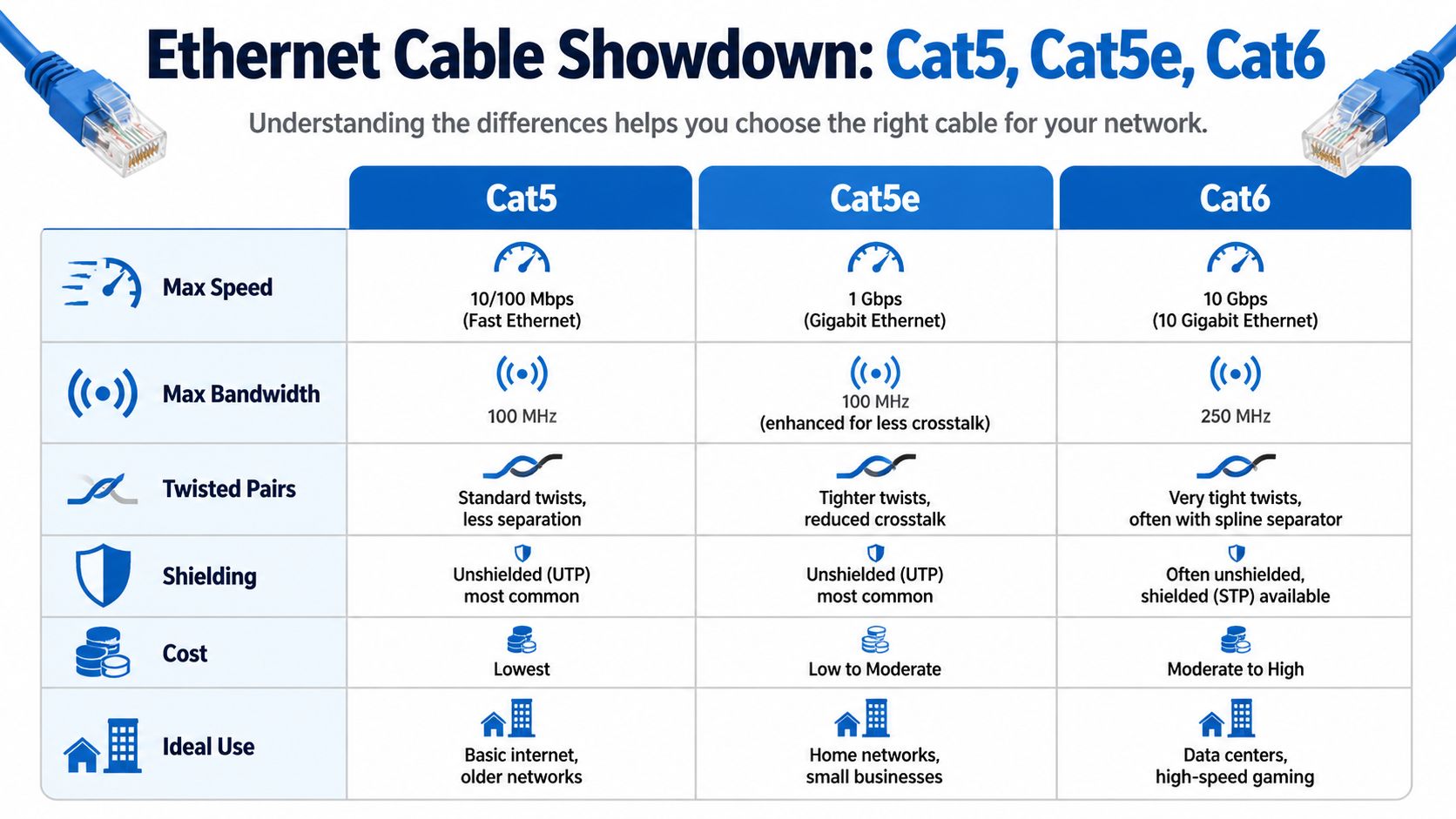 Ethernet Cable Showdown: Cat5, Cat5e, Cat6

Understanding the differences helps you choose the right cable for your network.

| | Cat5 | Cat5e | Cat6 |
|---|---|---|---|
| Max Speed | 10/100 Mbps (Fast Ethernet) | 1 Gbps (Gigabit Ethernet) | 10 Gbps (10 Gigabit Ethernet) |
| Max Bandwidth | 100 MHz | 100 MHz (enhanced for less crosstalk) | 250 MHz |
| Twisted Pairs | Standard twists, less separation | Tighter twists, reduced crosstalk | Very tight twists, often with spline separator |
| Shielding | Unshielded (UTP) most common | Unshielded (UTP) most common | Often unshielded, shielded (STP) available |
| Cost | Lowest | Low to Moderate | Moderate to High |
| Ideal Use | Basic internet, older networks | Home networks, small businesses | Data centers, high-speed gaming |